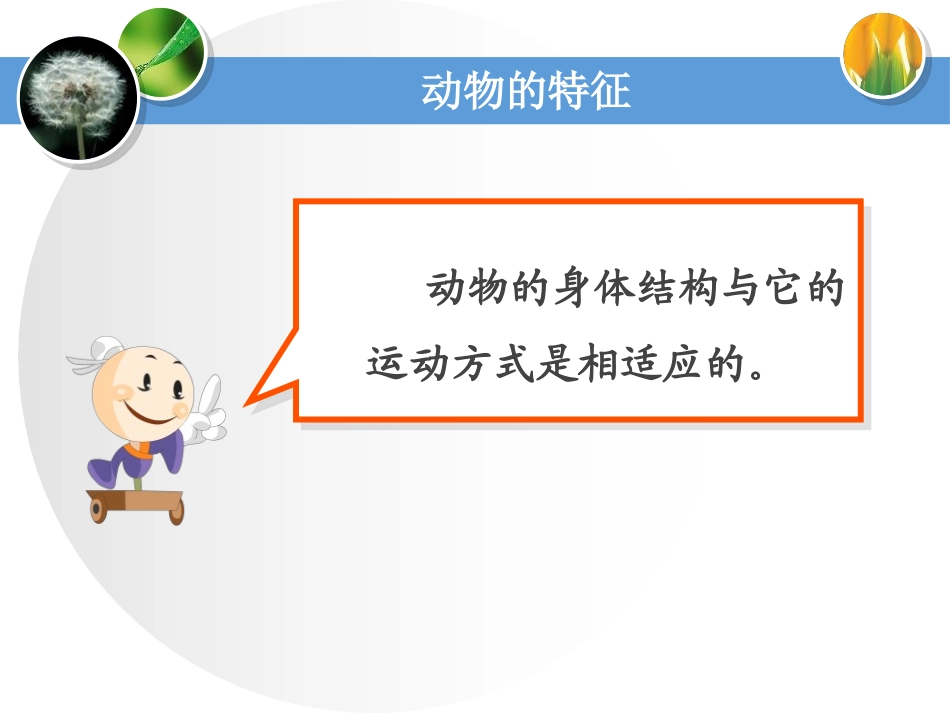 动物的特征

动物的身体结构与它的运动方式是相适应的。